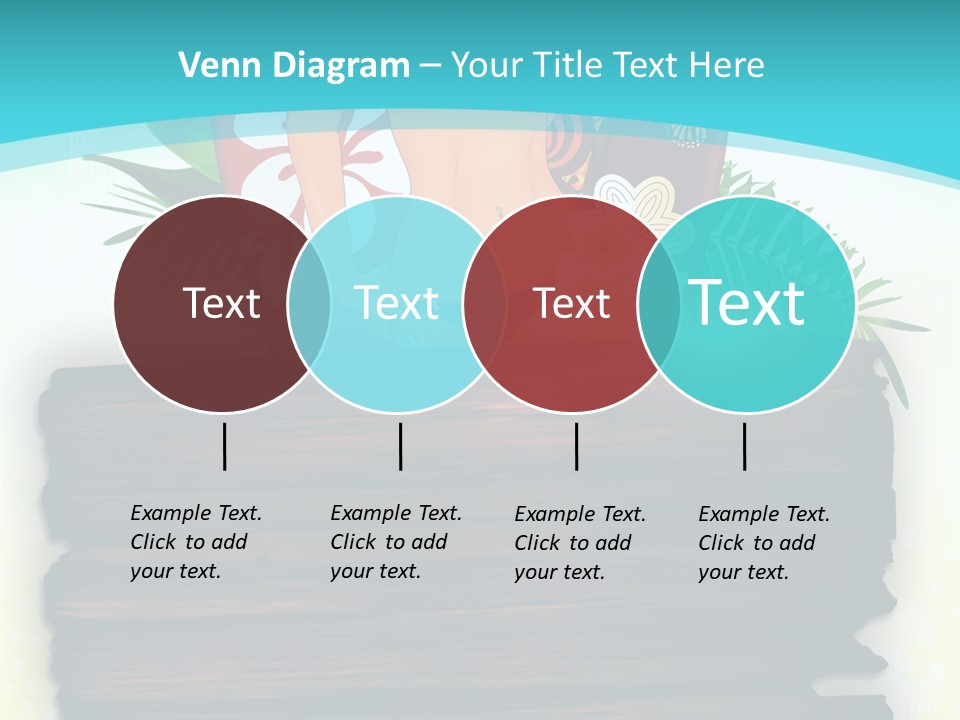 Venn Diagram – Your Title Text Here

Text

Text

Text

Text

Example Text. Click to add your text.

Example Text. Click to add your text.

Example Text. Click to add your text.

Example Text. Click to add your text.